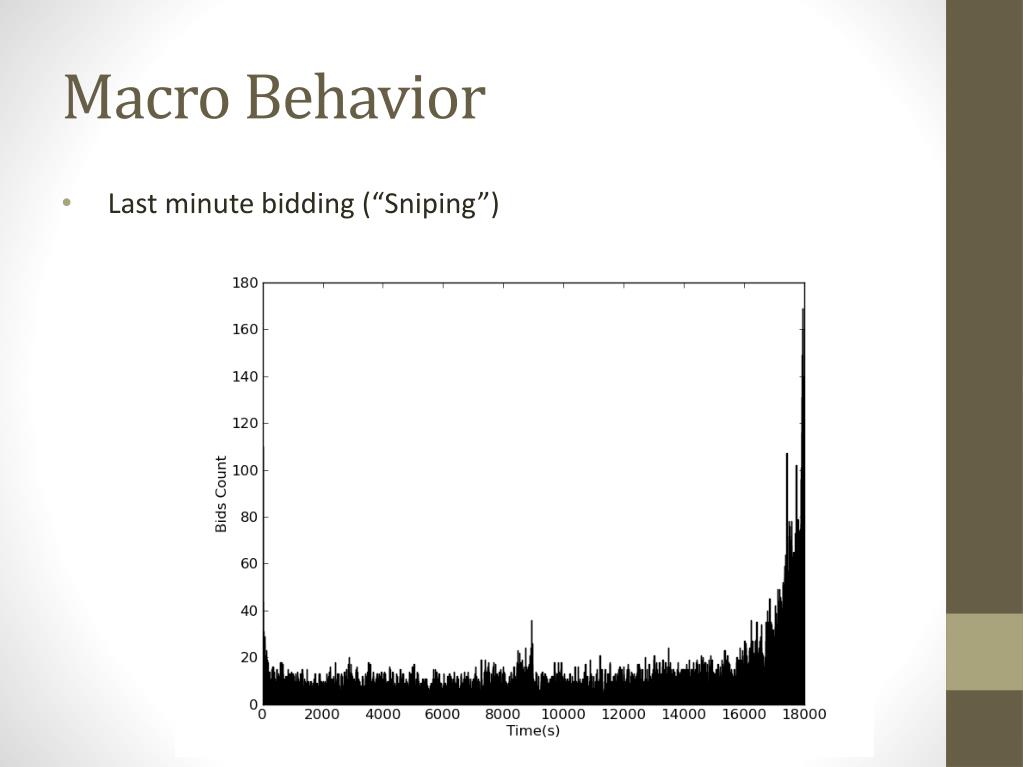 Macro Behavior

• Last minute bidding (“Sniping”)

180
160
140
120
100
80
60
40
20
0
Bids Count
0 2000 4000 6000 8000 10000 12000 14000 16000 18000
Time(s)